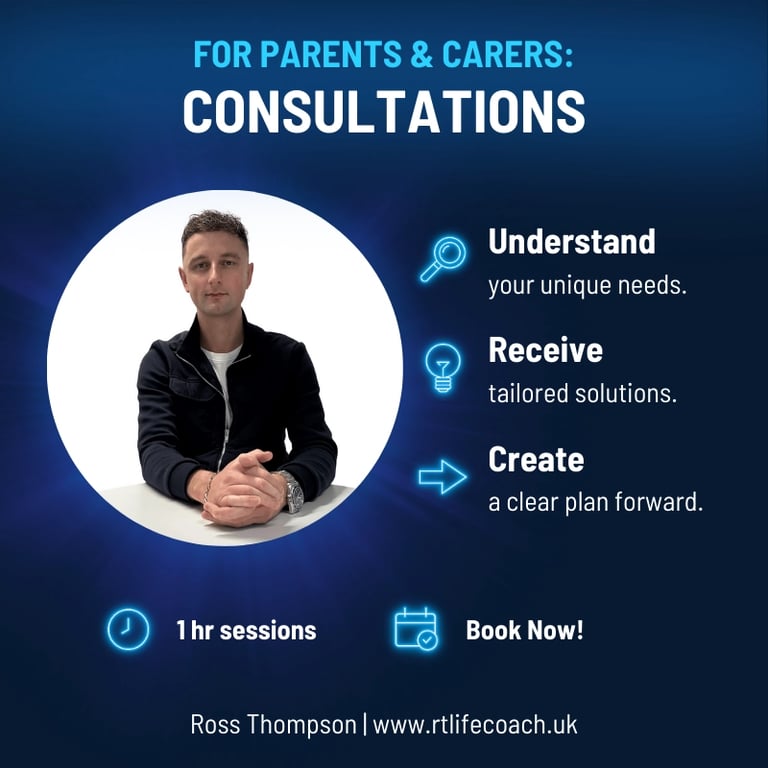 FOR PARENTS & CARERS:
CONSULTATIONS

Understand
your unique needs.

Receive
tailored solutions.

Create
a clear plan forward.

1 hr sessions

Book Now!

Ross Thompson | www.rtlifecoach.uk